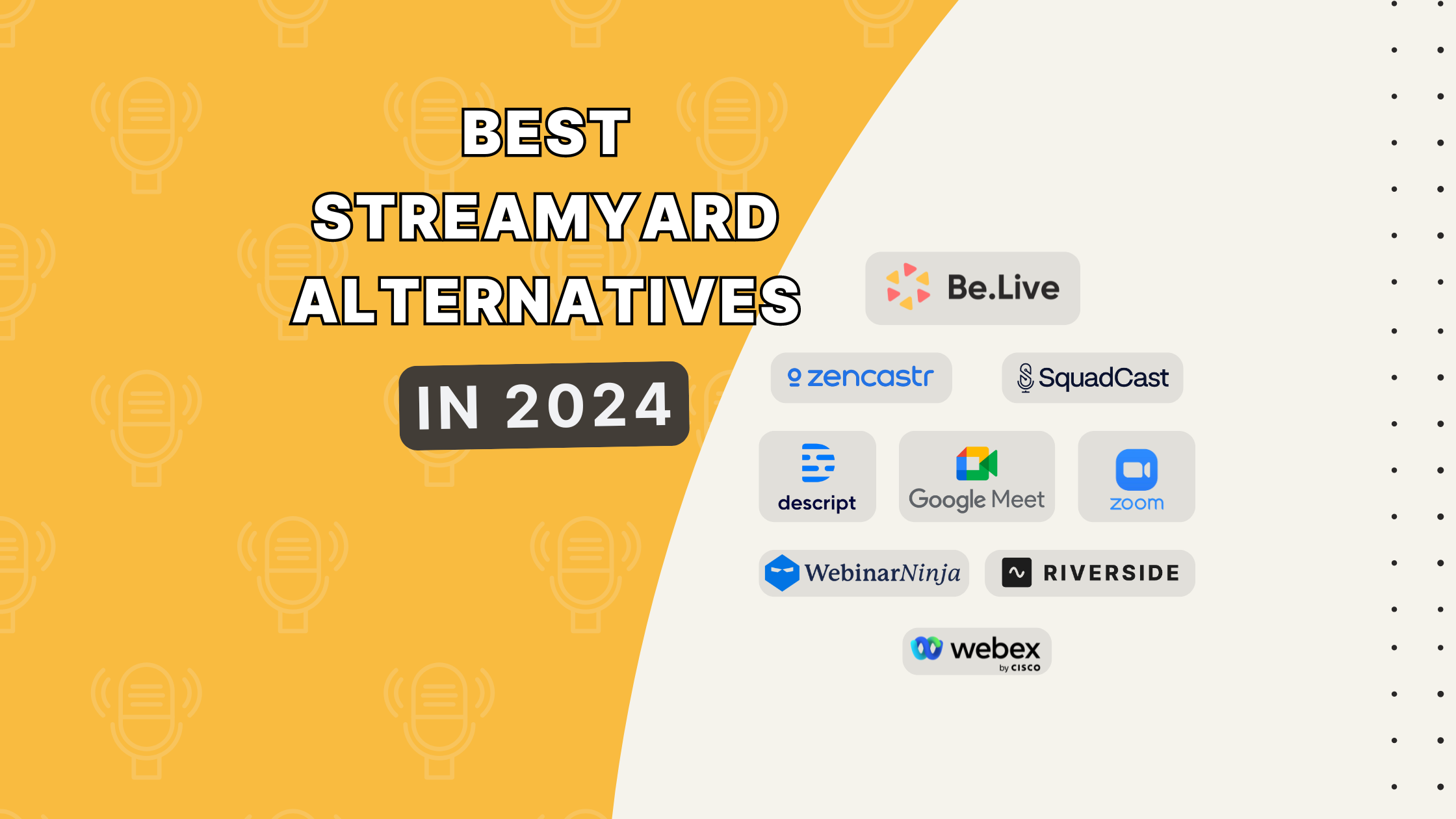 BEST STREAMYARD ALTERNATIVES

IN 2024

Be.Live

zencastr

SquadCast

descript

Google Meet

zoom

WebinarNinja

RIVERSIDE

webex by CISCO